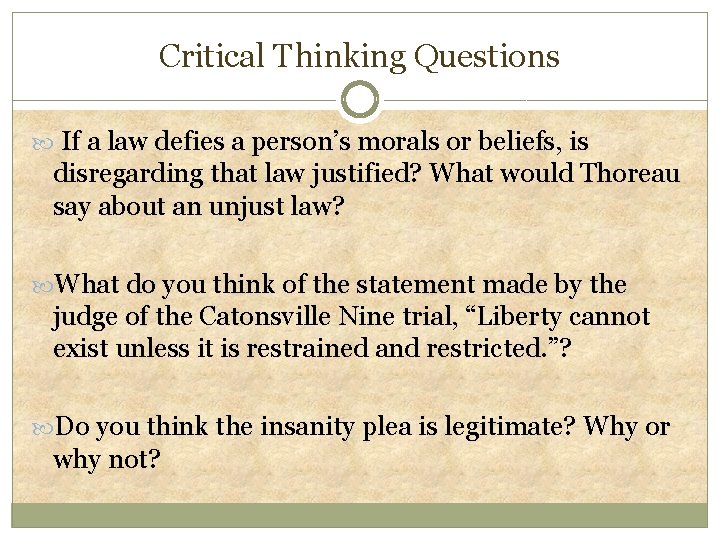 Critical Thinking Questions

If a law defies a person's morals or beliefs, is disregarding that law justified? What would Thoreau say about an unjust law?

What do you think of the statement made by the judge of the Catonsville Nine trial, "Liberty cannot exist unless it is restrained and restricted."?

Do you think the insanity plea is legitimate? Why or why not?